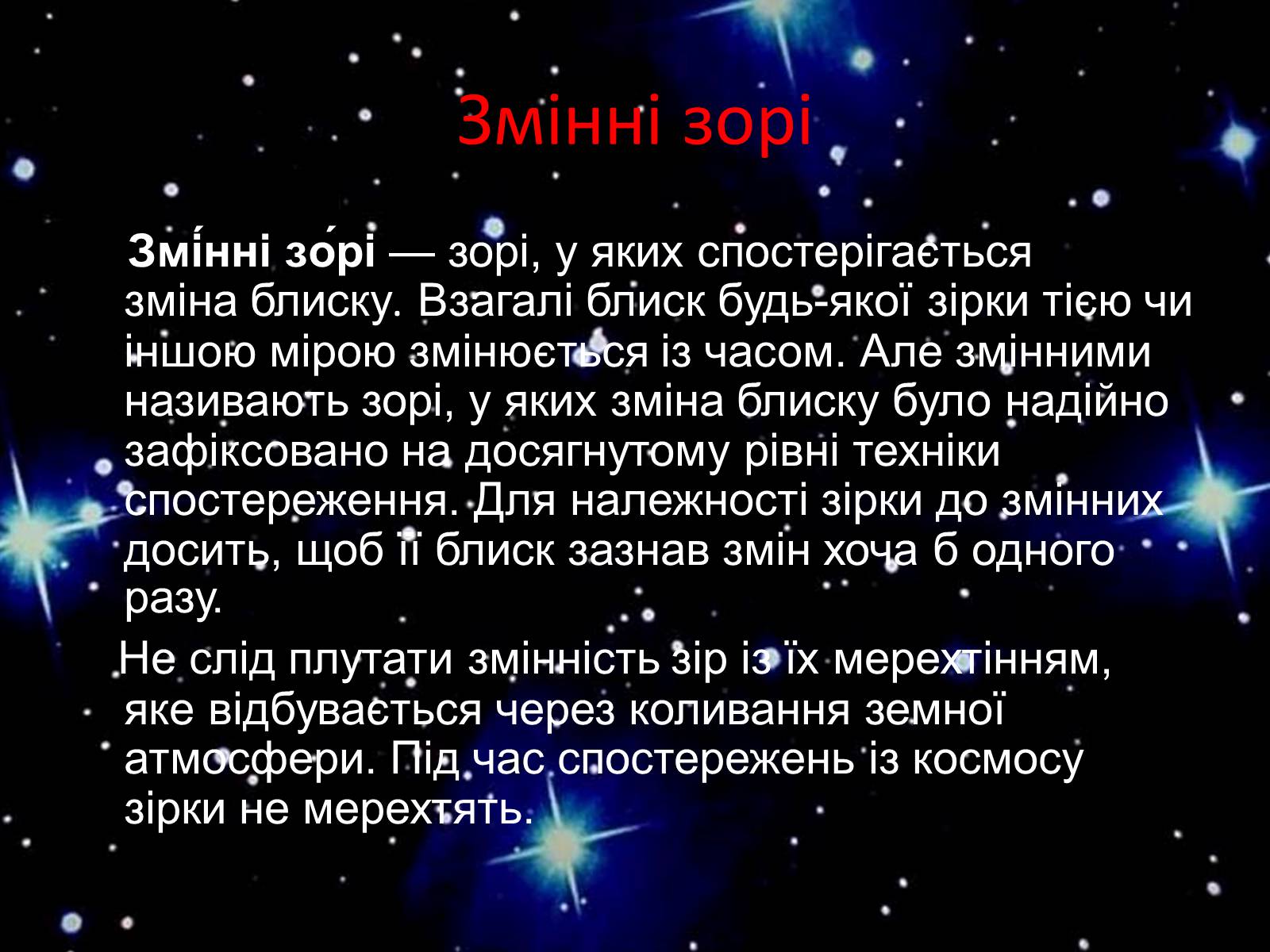 Змінні зорі

Змі́нні зо́рі — зорі, у яких спостерігається зміна блиску. Взагалі блиск будь-якої зірки тією чи іншою мірою змінюється із часом. Але змінними називають зорі, у яких зміна блиску було надійно зафіксовано на досягнутому рівні техніки спостереження. Для належності зірки до змінних досить, щоб її блиск зазнав змін хоча б одного разу.

Не слід плутати змінність зір із їх мерехтінням, яке відбувається через коливання земної атмосфери. Під час спостережень із космосу зірки не мерехтять.